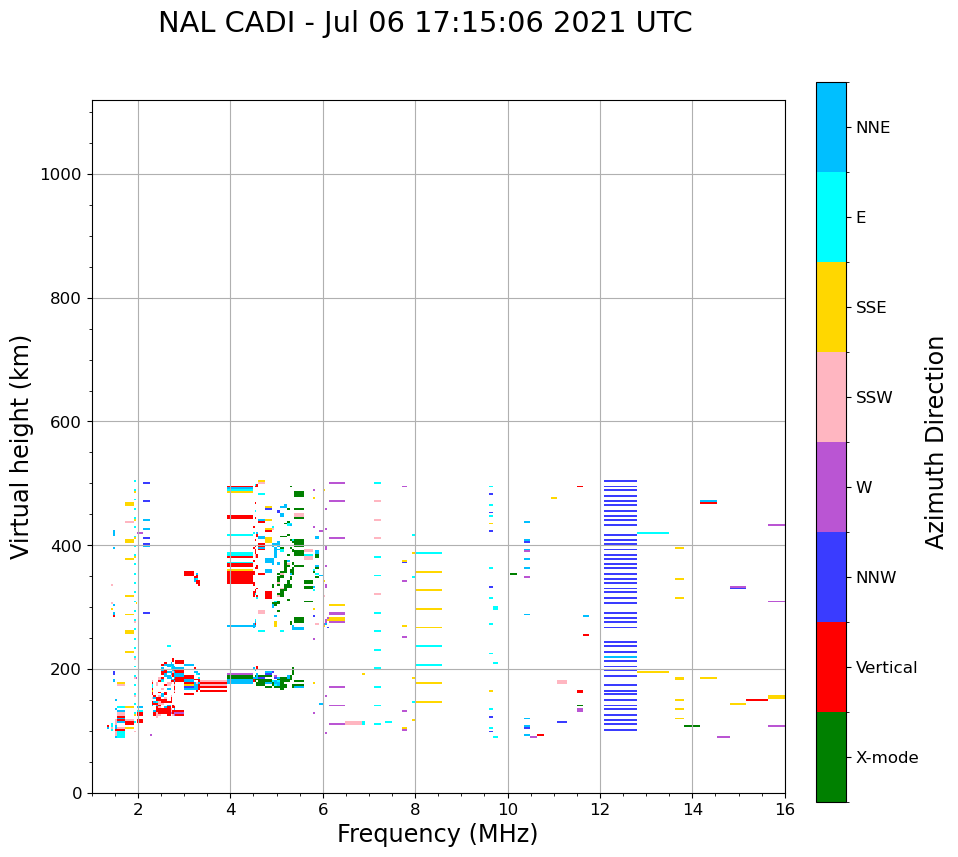 NAL CADI - Jul 06 17:15:06 2021 UTC

Virtual height (km)

1000
800
600
400
200
0

2
4
6
8
10
12
14
16

Frequency (MHz)

NNE
E
SSE
SSW
W
NNW
Vertical
X-mode

Azimuth Direction